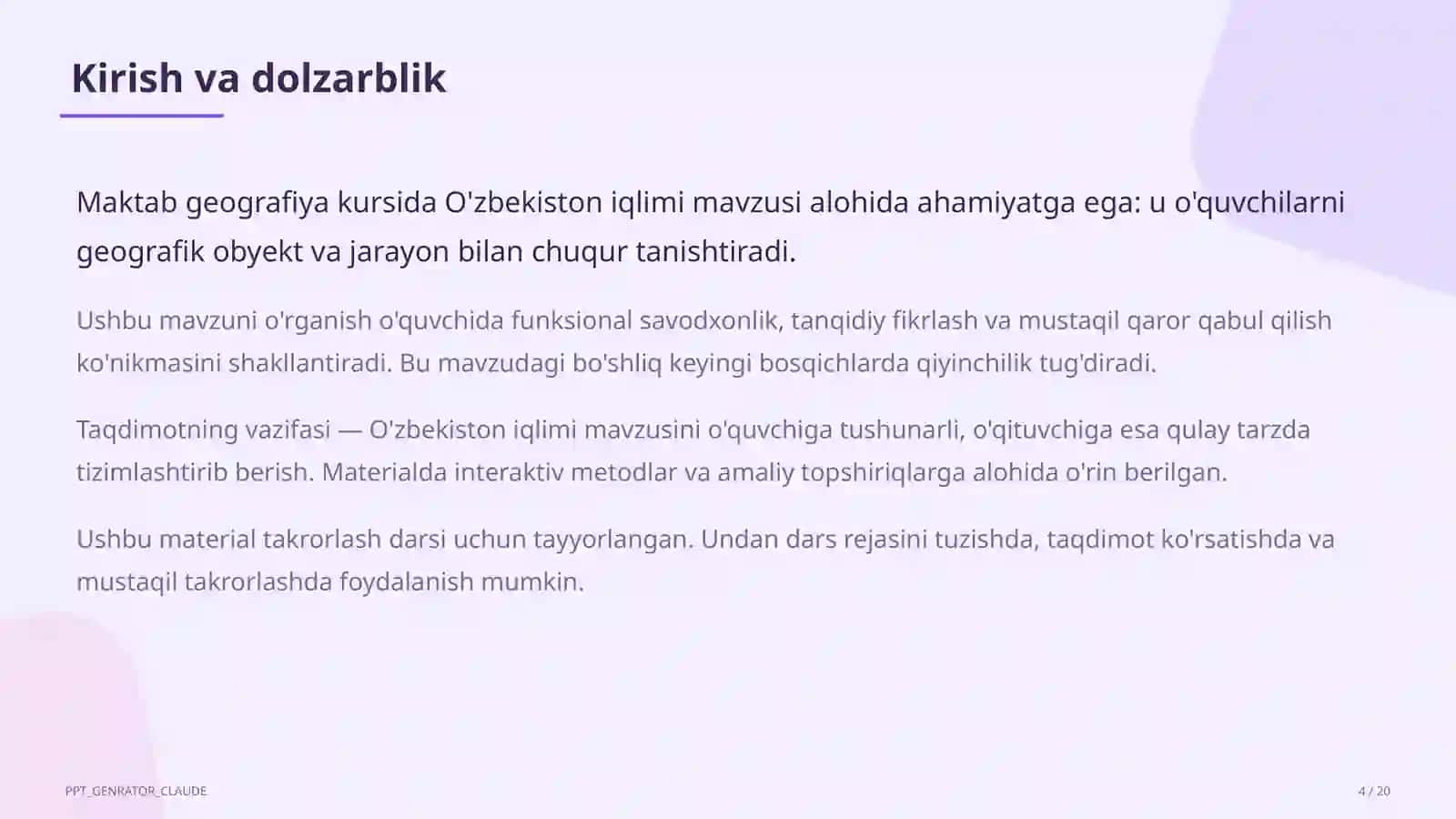 Kirish va dolzarblik

Maktab geografiya kursida O'zbekiston iqlimi mavzusi alohida ahamiyatga ega: u o'quvchilarni geografik obyekt va jarayon bilan chuqur tanishtiradi.

Ushbu mavzuni o'rganish o'quvchida funksional savodxonlik, tanqidiy fikrlash va mustaqil qaror qabul qilish ko'nikmasini shakllantiradi. Bu mavzudagi bo'shliq keyingi bosqichlarda qiyinchilik tug'diradi.

Taqdimotning vazifasi — O'zbekiston iqlimi mavzusini o'quvchiga tushunarli, o'qituvchiga esa qulay tarzda tizimlashtirib berish. Materialda interaktiv metodlar va amaliy topshiriqlarga alohida o'rin berilgan.

Ushbu material takrorlash darsi uchun tayyorlangan. Undan dars rejasini tuzishda, taqdimot ko'rsatishda va mustaqil takrorlashda foydalanish mumkin.

PPT_GENRATOR_CLAUDE

4 / 20